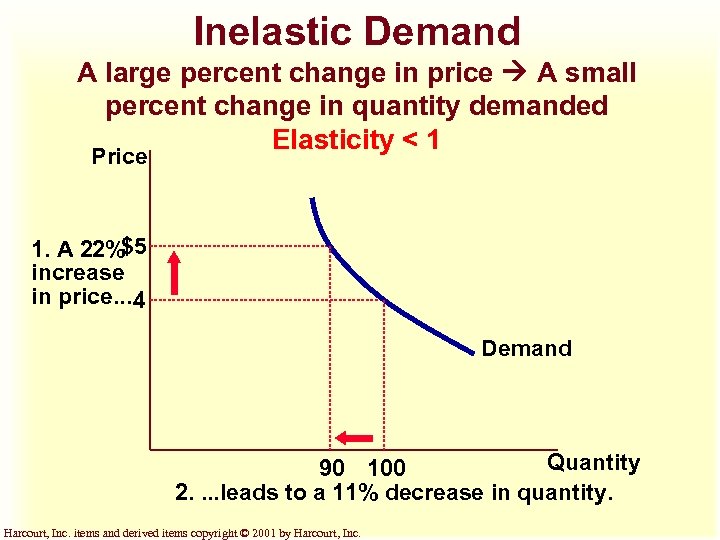 Inelastic Demand

A large percent change in price → A small percent change in quantity demanded

Elasticity < 1

Price

1. A 22% increase in price...

$5

4

Demand

90 100

Quantity

2. ...leads to a 11% decrease in quantity.

Harcourt, Inc. items and derived items copyright © 2001 by Harcourt, Inc.